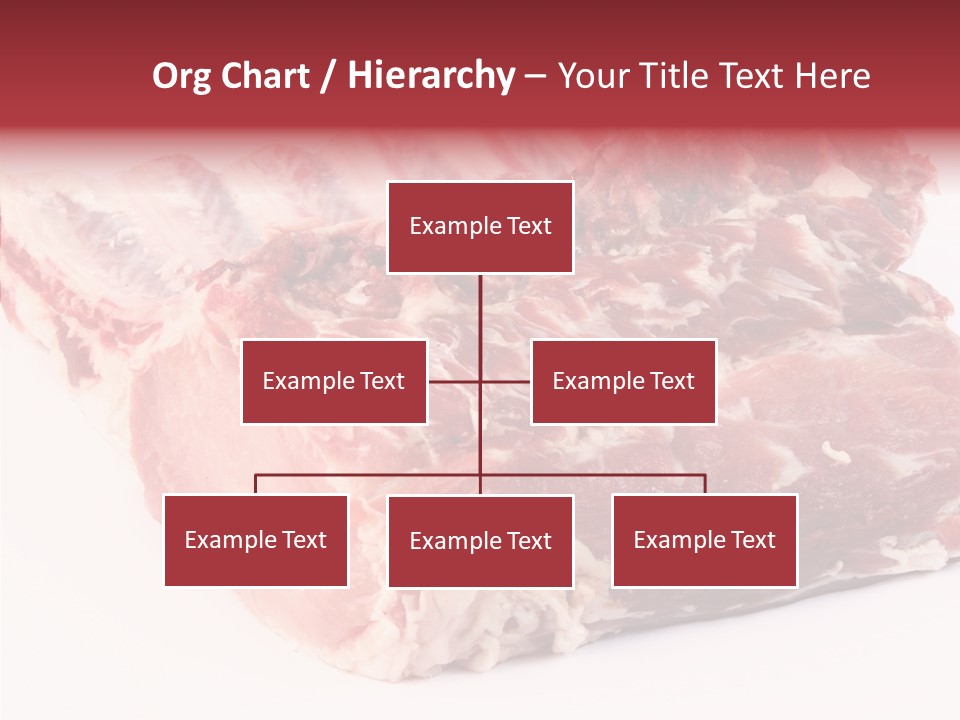 Org Chart / Hierarchy – Your Title Text Here

Example Text

Example Text

Example Text

Example Text

Example Text

Example Text